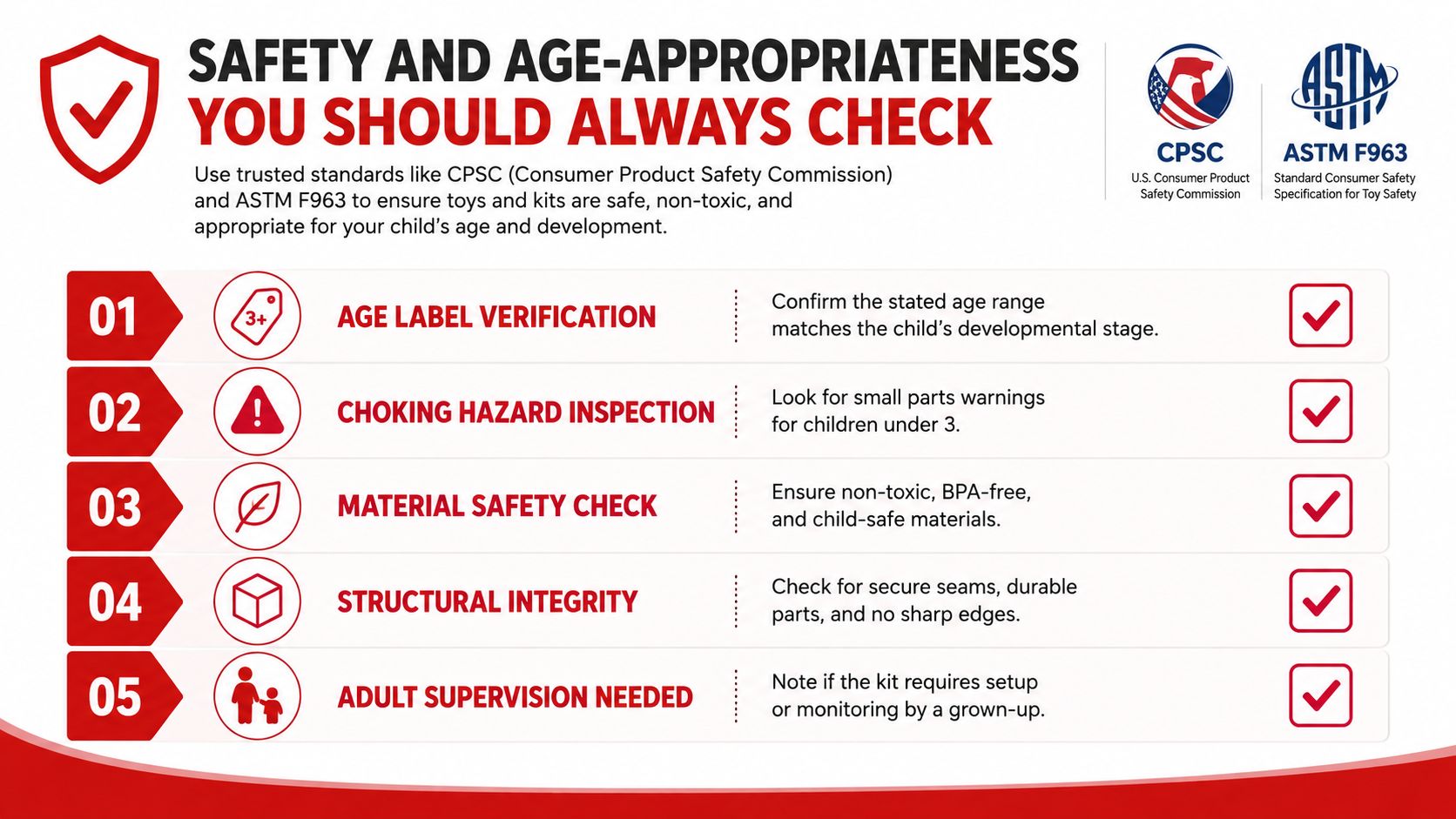 SAFETY AND AGE-APPROPRIATENESS
YOU SHOULD ALWAYS CHECK

Use trusted standards like CPSC (Consumer Product Safety Commission) and ASTM F963 to ensure toys and kits are safe, non-toxic, and appropriate for your child's age and development.

CPSC
U.S. Consumer Product Safety Commission

ASTM
ASTM F963
Standard Consumer Safety Specification for Toy Safety

01 3+ AGE LABEL VERIFICATION Confirm the stated age range matches the child's developmental stage.

02 CHOKING HAZARD INSPECTION Look for small parts warnings for children under 3.

03 MATERIAL SAFETY CHECK Ensure non-toxic, BPA-free, and child-safe materials.

04 STRUCTURAL INTEGRITY Check for secure seams, durable parts, and no sharp edges.

05 ADULT SUPERVISION NEEDED Note if the kit requires setup or monitoring by a grown-up.